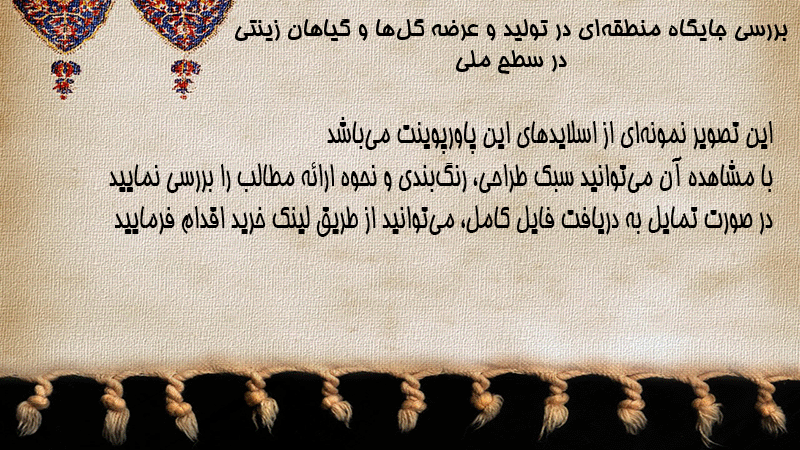 بررسی جایگاه منطقه‌ای در تولید و عرضه گل‌ها و گیاهان زینتی در سطح ملی

این تصویر نمونه‌ای از اسلایدهای این پاورپوینت می‌باشد
با مشاهده آن می‌توانید سبک طراحی، رنگ‌بندی و نحوه ارائه مطالب را بررسی نمایید
در صورت تمایل به دریافت فایل کامل، می‌توانید از طریق لینک خرید اقدام فرمایید